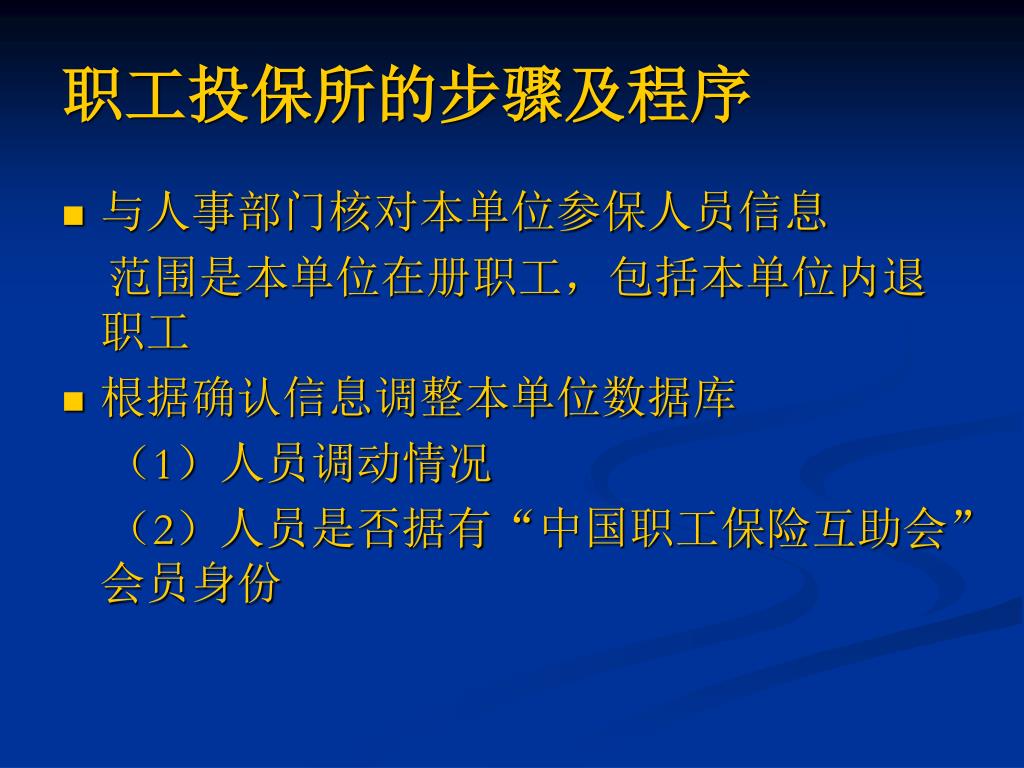 职工投保所的步骤及程序

■ 与人事部门核对本单位参保人员信息

范围是本单位在册职工，包括本单位内退职工

■ 根据确认信息调整本单位数据库

（1）人员调动情况

（2）人员是否据有“中国职工保险互助会”会员身份